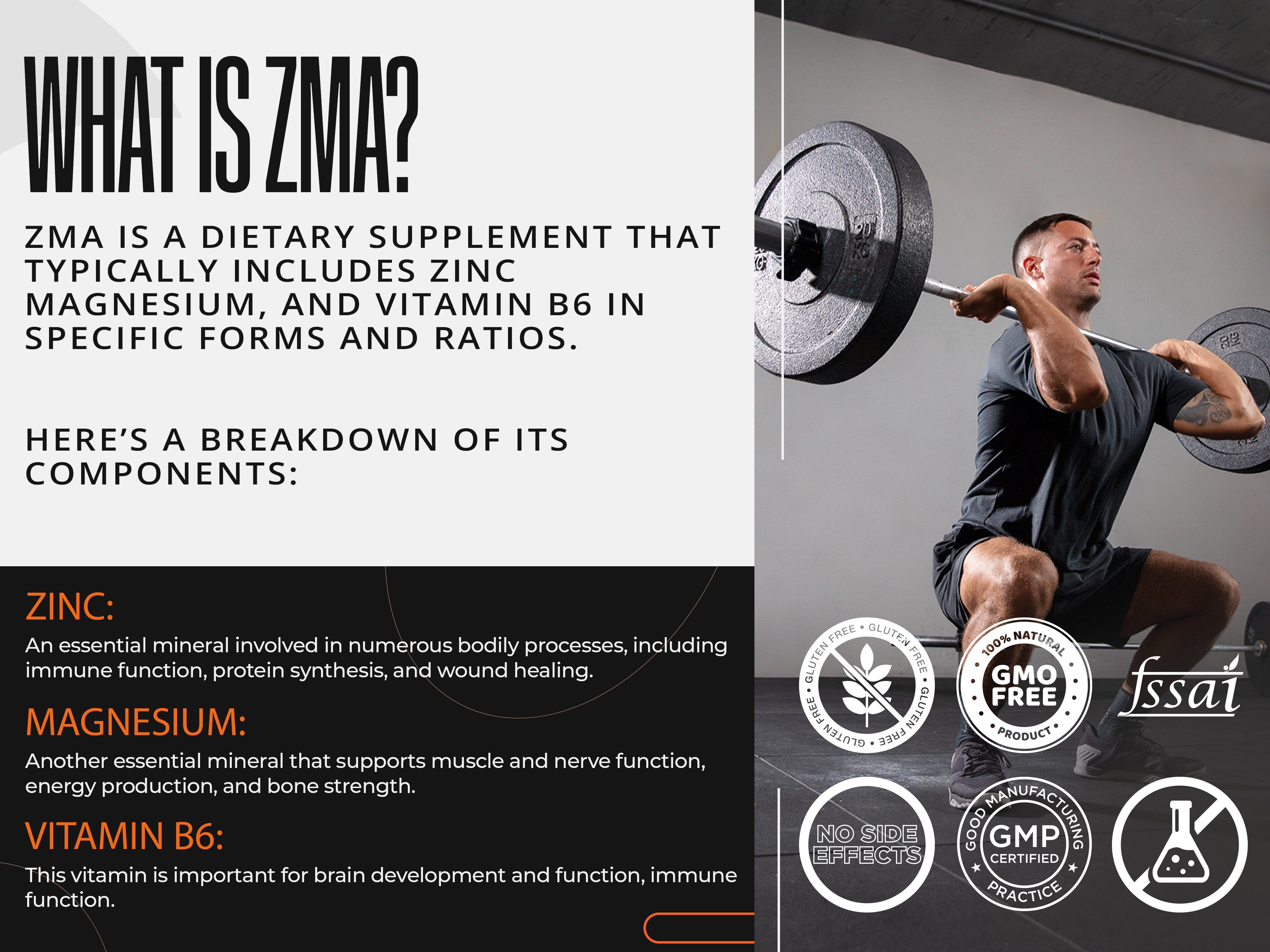 WHAT IS ZMA?

ZMA IS A DIETARY SUPPLEMENT THAT TYPICALLY INCLUDES ZINC MAGNESIUM, AND VITAMIN B6 IN SPECIFIC FORMS AND RATIOS.

HERE'S A BREAKDOWN OF ITS COMPONENTS:

ZINC:
An essential mineral involved in numerous bodily processes, including immune function, protein synthesis, and wound healing.

MAGNESIUM:
Another essential mineral that supports muscle and nerve function, energy production, and bone strength.

VITAMIN B6:
This vitamin is important for brain development and function, immune function.

20 KG

GLUTEN FREE • GLUTEN FREE • GLUTEN FREE • GLUTEN FREE •

100% NATURAL GMO FREE PRODUCT

fssai

NO SIDE EFFECTS

GOOD MANUFACTURING PRACTICE GMP CERTIFIED